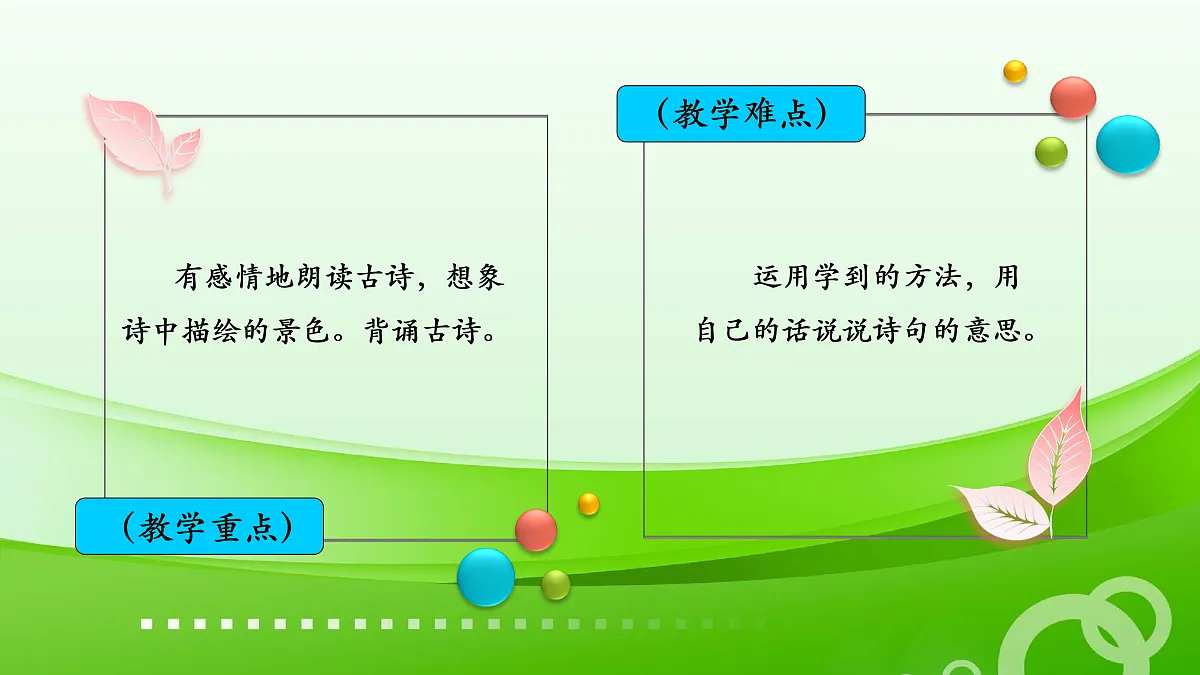 有感情地朗读古诗，想象诗中描绘的景色。背诵古诗。

（教学重点）

（教学难点）

运用学到的方法，用自己的话说说诗句的意思。